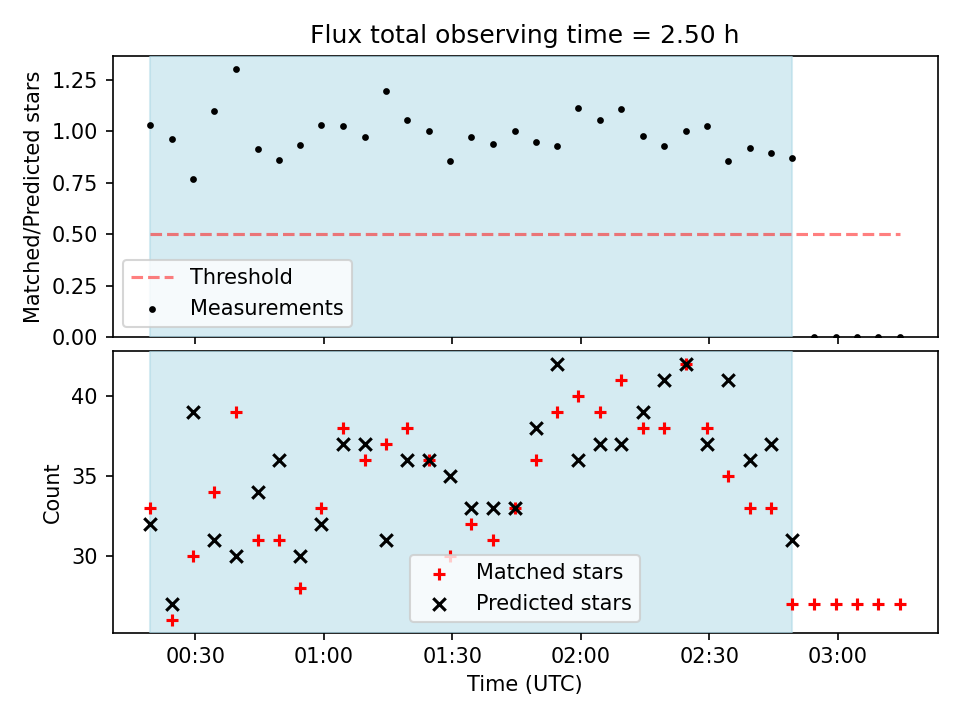 Flux total observing time = 2.50 h

Matched/Predicted stars

1.25
1.00
0.75
0.50
0.25
0.00

Threshold
Measurements

Count

40
35
30

Matched stars
Predicted stars

00:30
01:00
01:30
02:00
02:30
03:00

Time (UTC)